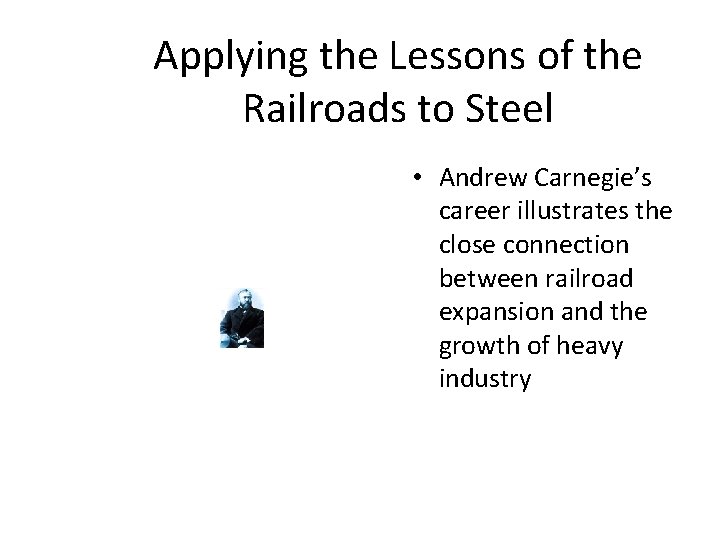 Applying the Lessons of the Railroads to Steel

• Andrew Carnegie's career illustrates the close connection between railroad expansion and the growth of heavy industry